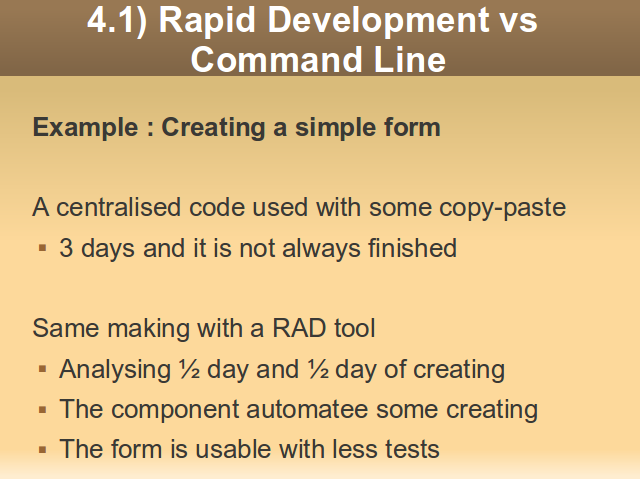 4.1) Rapid Development vs Command Line

Example : Creating a simple form

A centralised code used with some copy-paste
▪ 3 days and it is not always finished

Same making with a RAD tool
▪ Analysing ½ day and ½ day of creating
▪ The component automatee some creating
▪ The form is usable with less tests